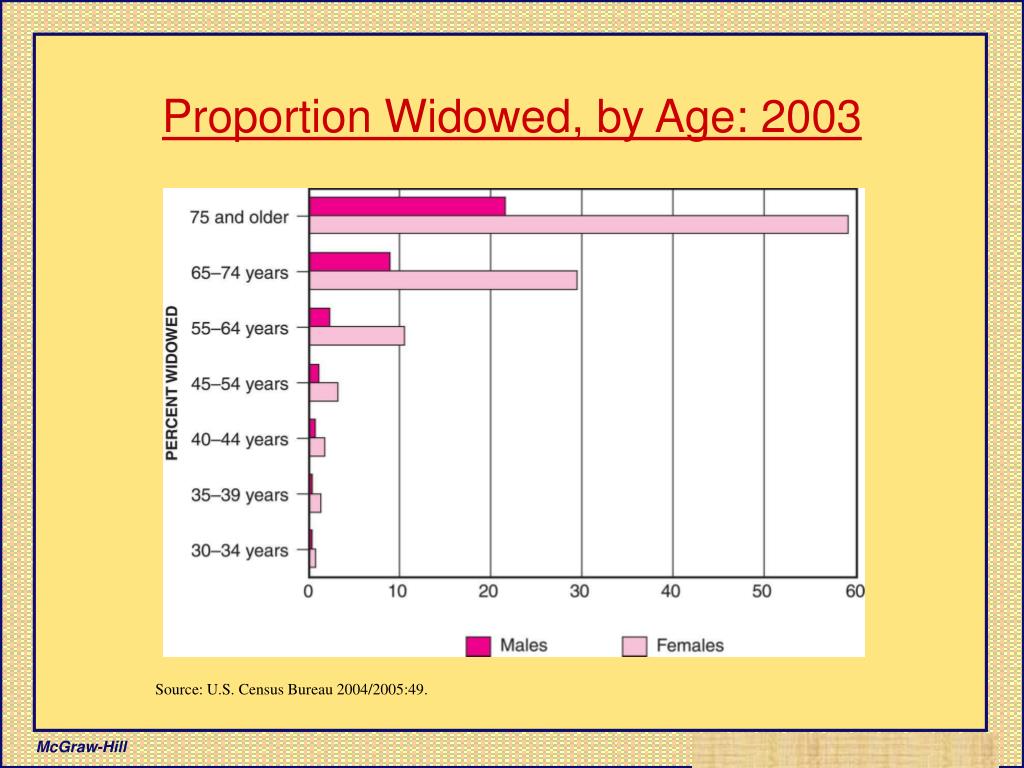 Proportion Widowed, by Age: 2003

PERCENT WIDOWED

75 and older
65–74 years
55–64 years
45–54 years
40–44 years
35–39 years
30–34 years

0 10 20 30 40 50 60

Males Females

Source: U.S. Census Bureau 2004/2005:49.

McGraw-Hill